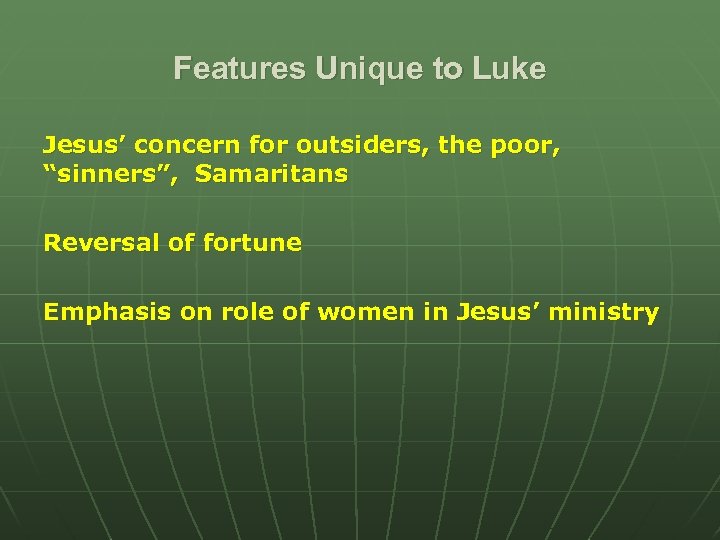 Features Unique to Luke

Jesus’ concern for outsiders, the poor, “sinners”, Samaritans

Reversal of fortune

Emphasis on role of women in Jesus’ ministry